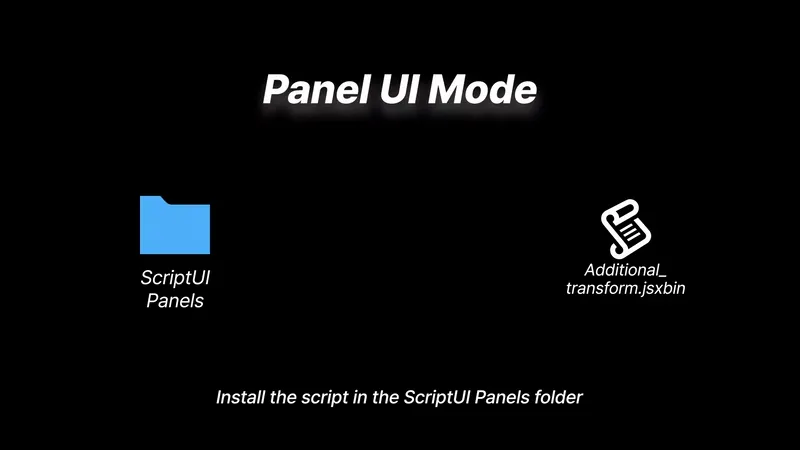 Panel UI Mode

ScriptUI Panels

Additional_ transform.jsxbin

Install the script in the ScriptUI Panels folder